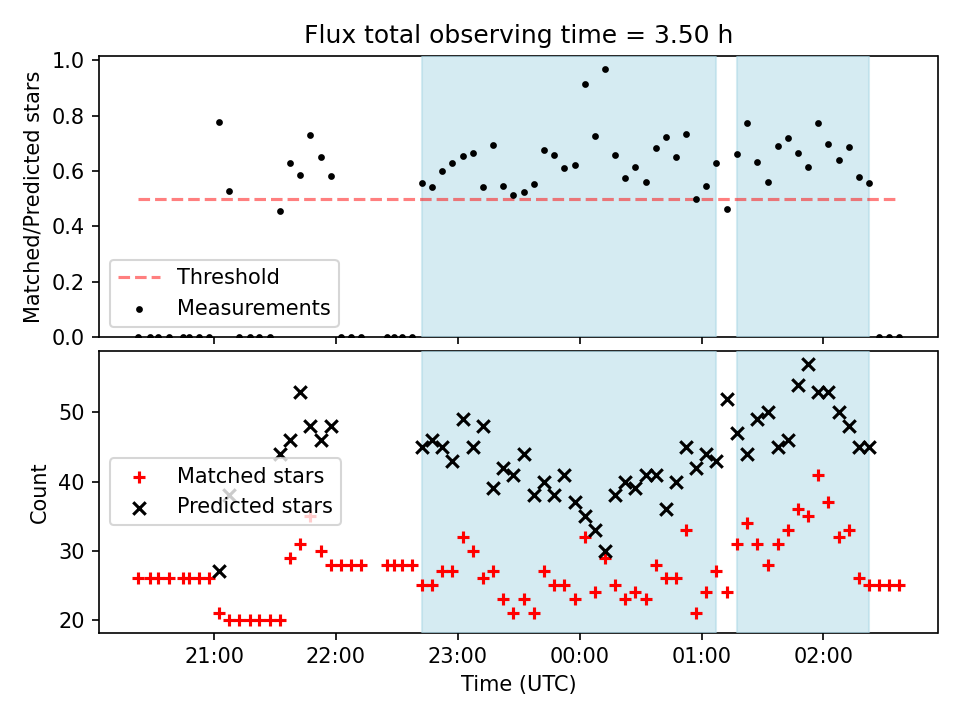 Flux total observing time = 3.50 h

Matched/Predicted stars

1.0
0.8
0.6
0.4
0.2
0.0

Threshold
Measurements

Count

50
40
30
20

Matched stars
Predicted stars

21:00
22:00
23:00
00:00
01:00
02:00

Time (UTC)